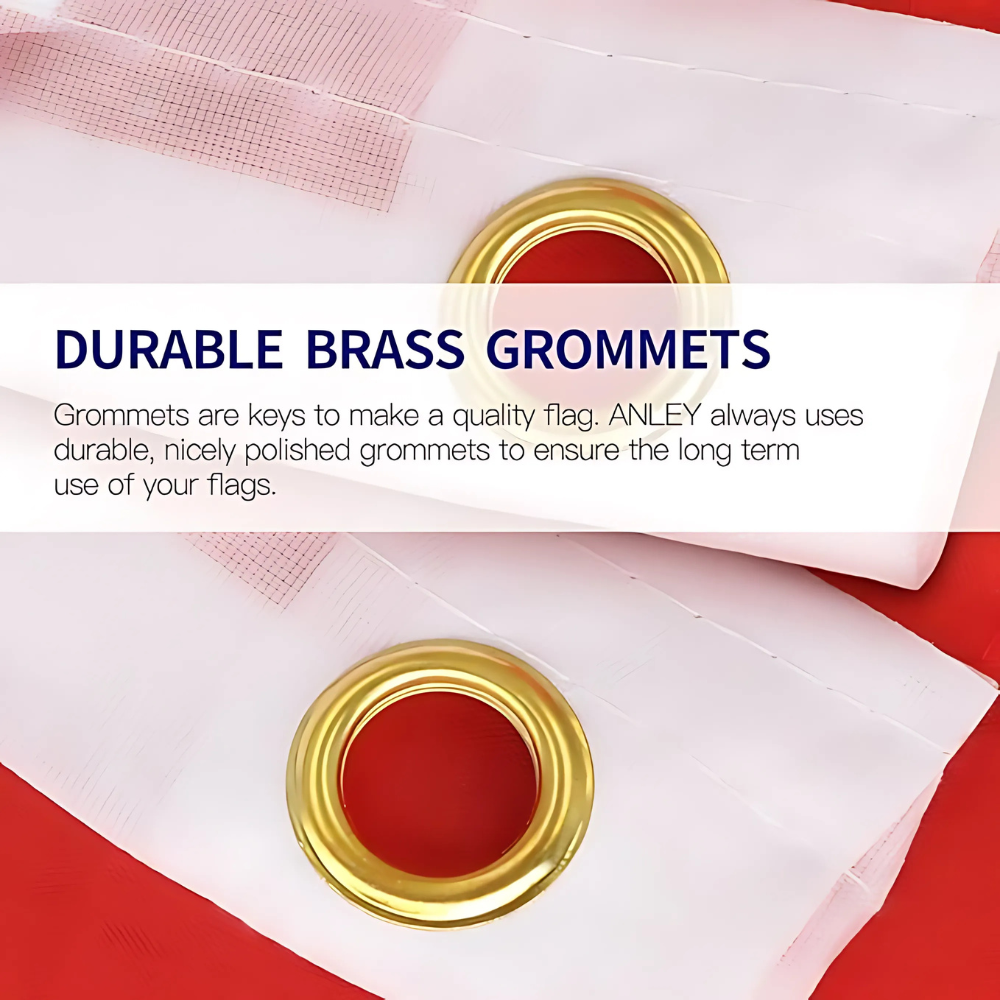 DURABLE BRASS GROMMETS

Grommets are keys to make a quality flag. ANLEY always uses durable, nicely polished grommets to ensure the long term use of your flags.